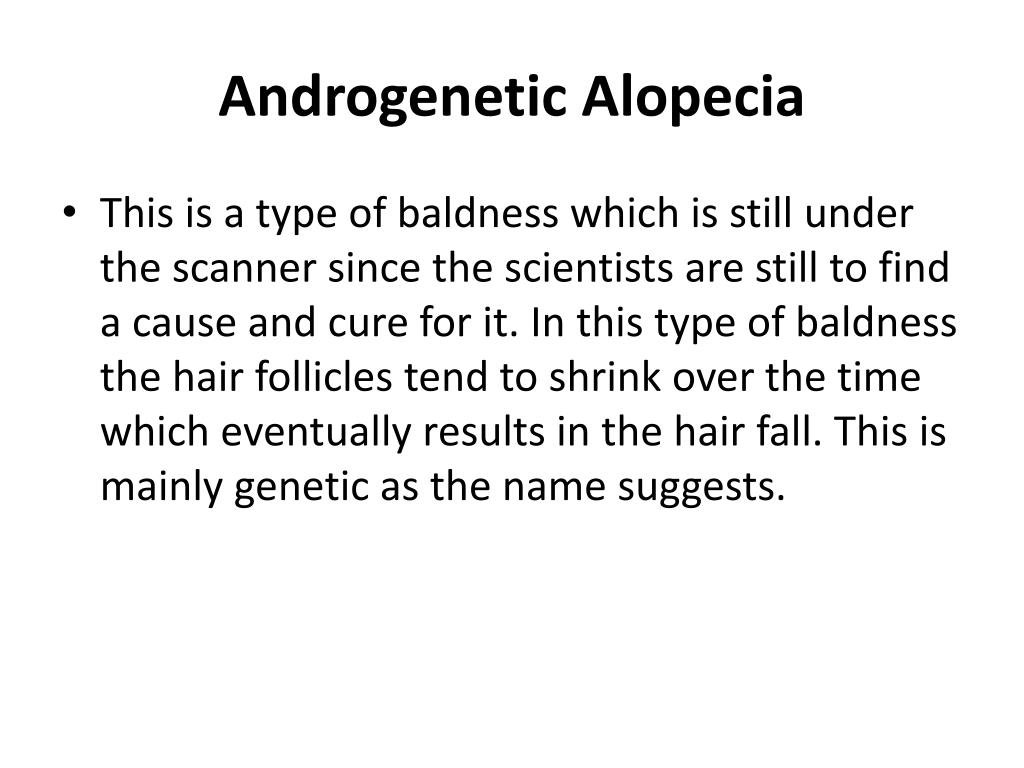 Androgenetic Alopecia

• This is a type of baldness which is still under the scanner since the scientists are still to find a cause and cure for it. In this type of baldness the hair follicles tend to shrink over the time which eventually results in the hair fall. This is mainly genetic as the name suggests.